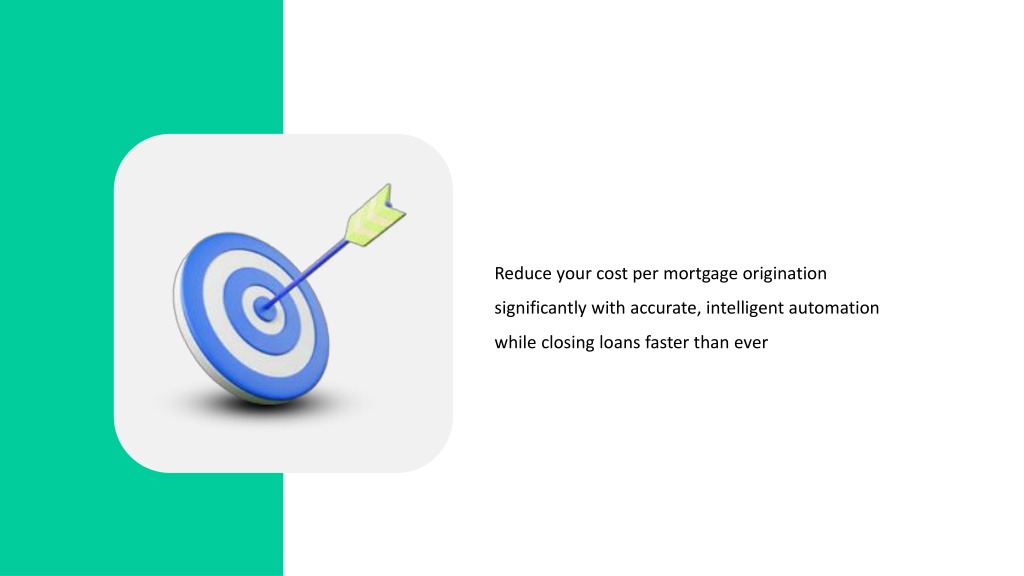 Reduce your cost per mortgage origination significantly with accurate, intelligent automation while closing loans faster than ever